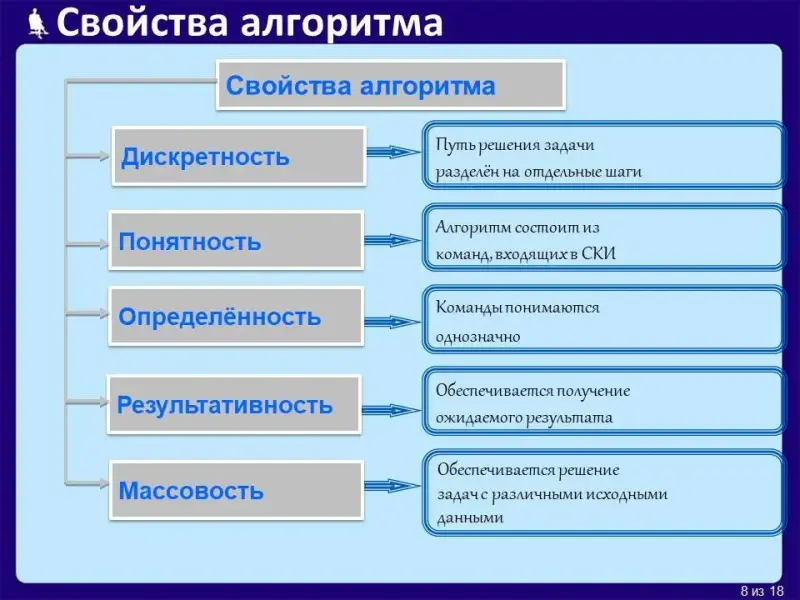 Свойства алгоритма

Свойства алгоритма

Дискретность

Путь решения задачи разделён на отдельные шаги

Понятность

Алгоритм состоит из команд, входящих в СКИ

Определённость

Команды понимаются однозначно

Результативность

Обеспечивается получение ожидаемого результата

Массовость

Обеспечивается решение задач с различными исходными данными

8 из 18